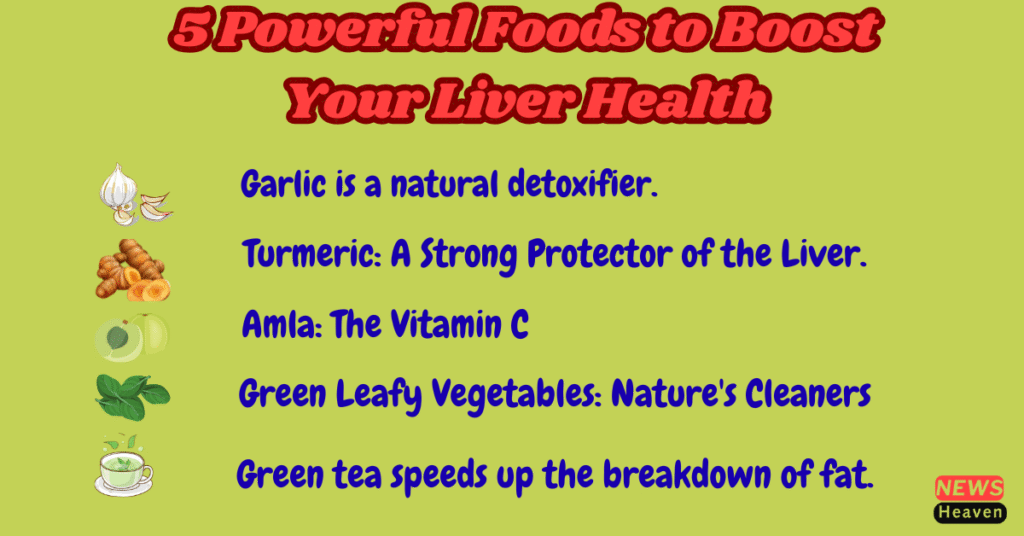 5 Powerful Foods to Boost Your Liver Health

Garlic is a natural detoxifier.

Turmeric: A Strong Protector of the Liver.

Amla: The Vitamin C

Green Leafy Vegetables: Nature's Cleaners

Green tea speeds up the breakdown of fat.

NEWS
Heaven